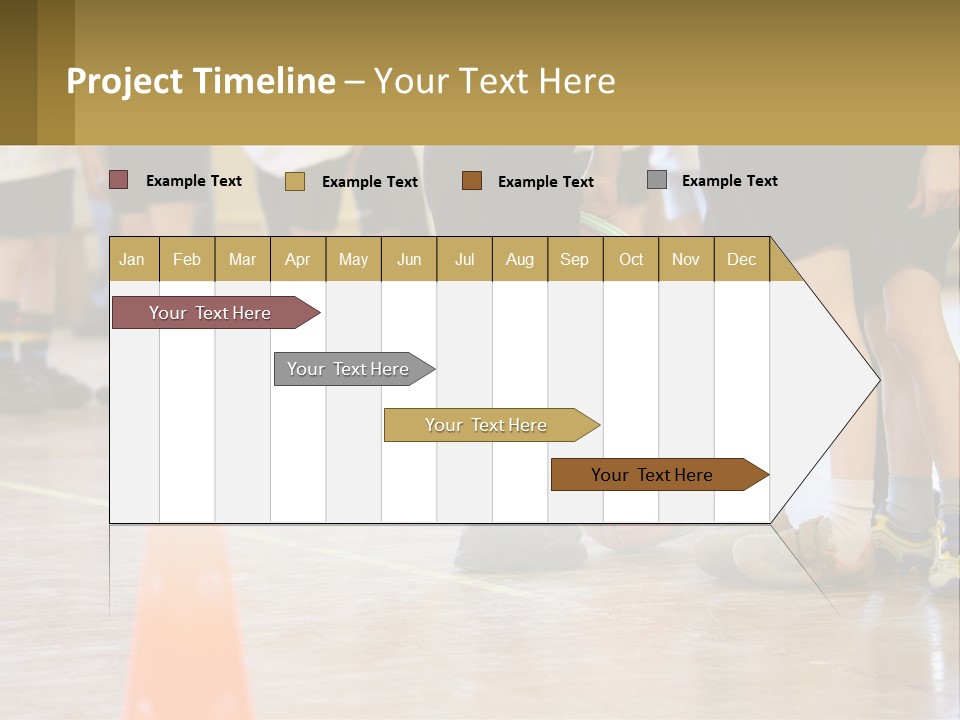 Project Timeline – Your Text Here

Example Text
Example Text
Example Text
Example Text

| Jan | Feb | Mar | Apr | May | Jun | Jul | Aug | Sep | Oct | Nov | Dec |
|---|---|---|---|---|---|---|---|---|---|---|---|

Your Text Here

Your Text Here

Your Text Here

Your Text Here